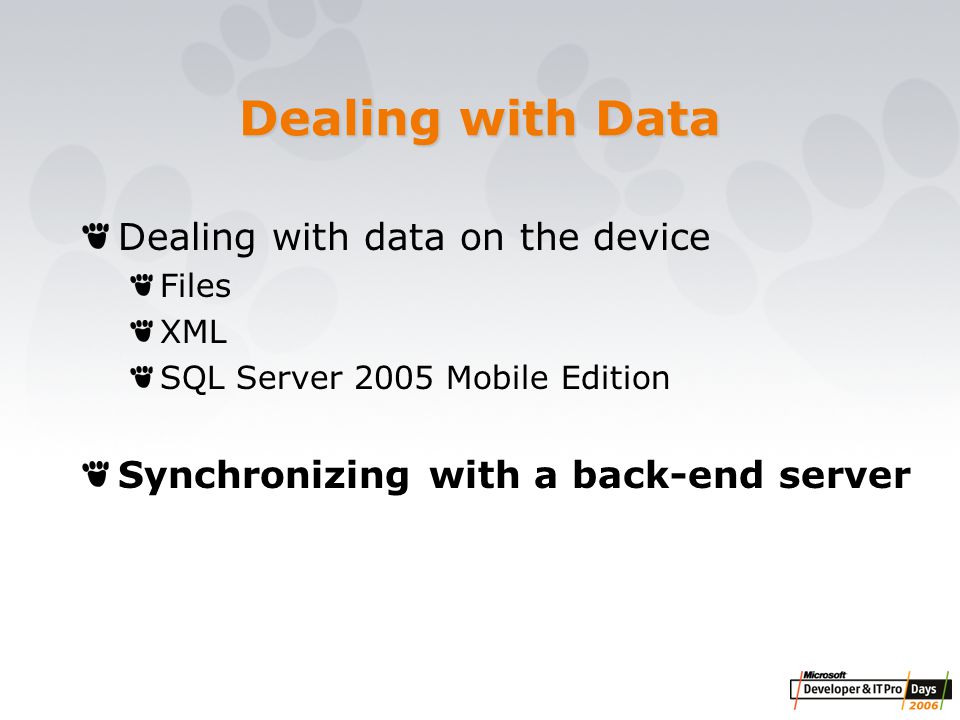 Dealing with Data

Dealing with data on the device

Files

XML

SQL Server 2005 Mobile Edition

Synchronizing with a back-end server

Microsoft Developer & IT Pro Days 2006